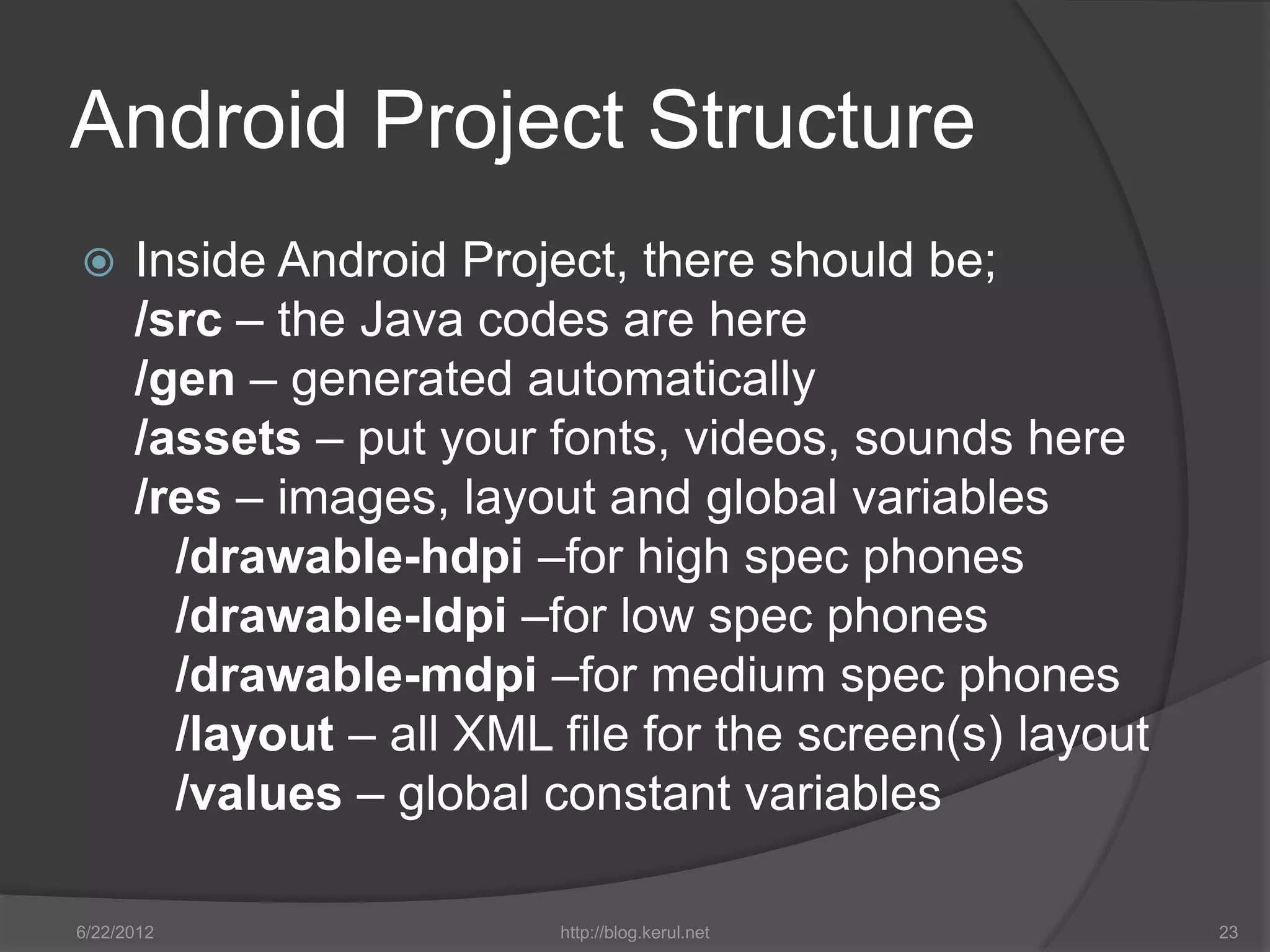 Android Project Structure

Inside Android Project, there should be;
/src – the Java codes are here
/gen – generated automatically
/assets – put your fonts, videos, sounds here
/res – images, layout and global variables
/drawable-hdpi –for high spec phones
/drawable-ldpi –for low spec phones
/drawable-mdpi –for medium spec phones
/layout – all XML file for the screen(s) layout
/values – global constant variables

6/22/2012 http://blog.kerul.net 23